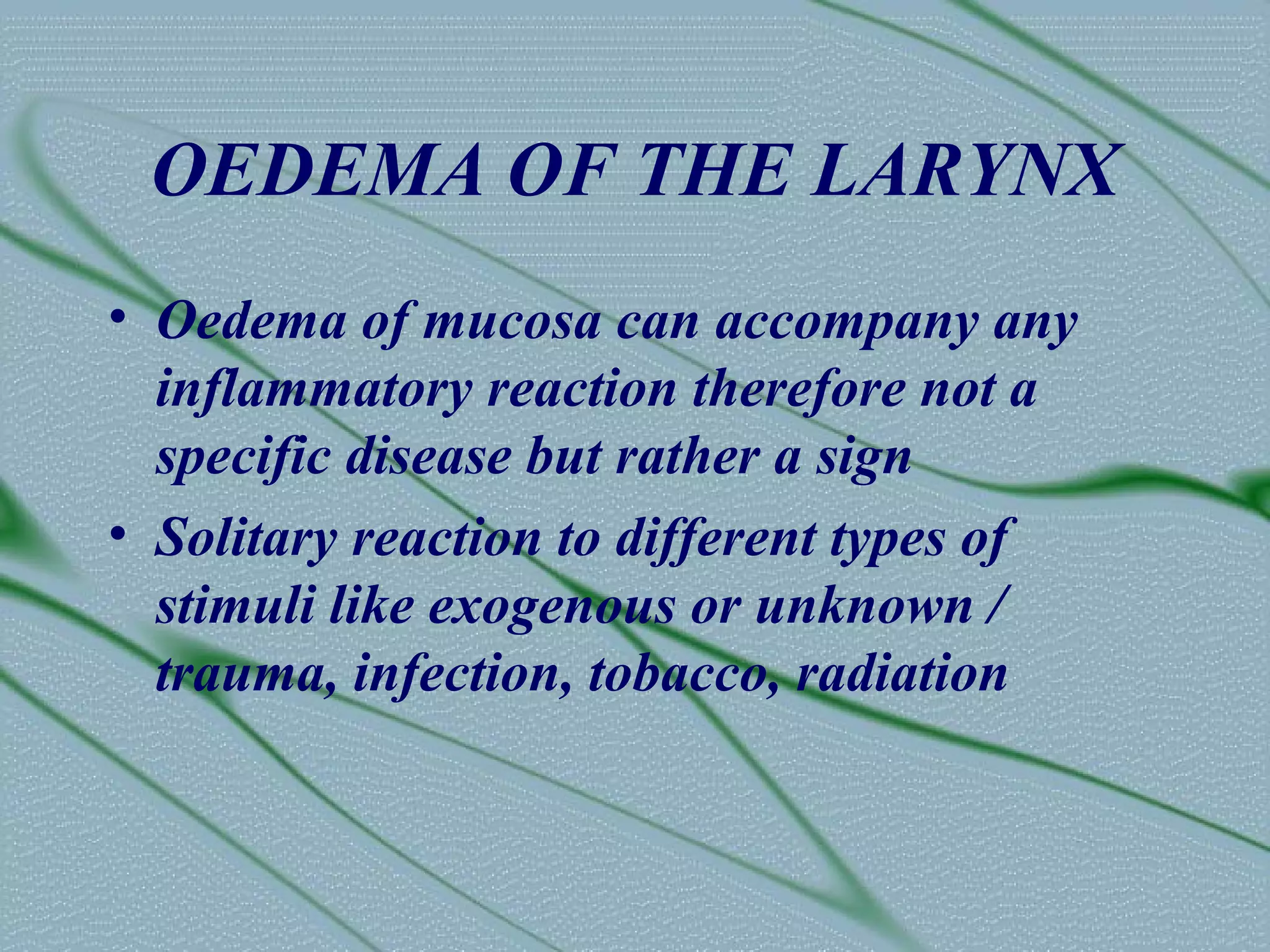 OEDEMA OF THE LARYNX

• Oedema of mucosa can accompany any inflammatory reaction therefore not a specific disease but rather a sign
• Solitary reaction to different types of stimuli like exogenous or unknown / trauma, infection, tobacco, radiation